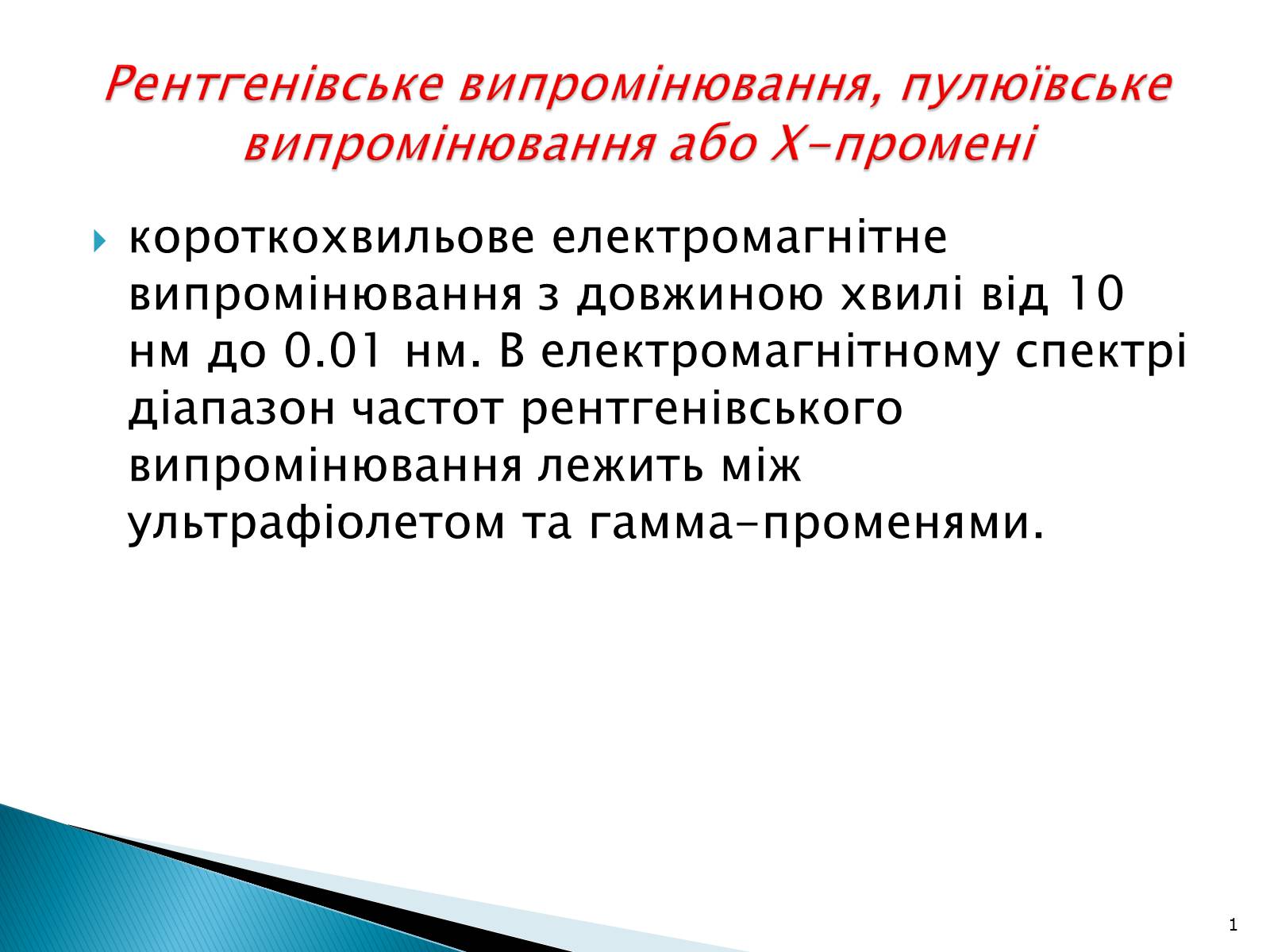 Рентгенівське випромінювання, пулюївське випромінювання або X-промені

короткохвильове електромагнітне випромінювання з довжиною хвилі від 10 нм до 0.01 нм. В електромагнітному спектрі діапазон частот рентгенівського випромінювання лежить між ультрафіолетом та гамма-променями.

1